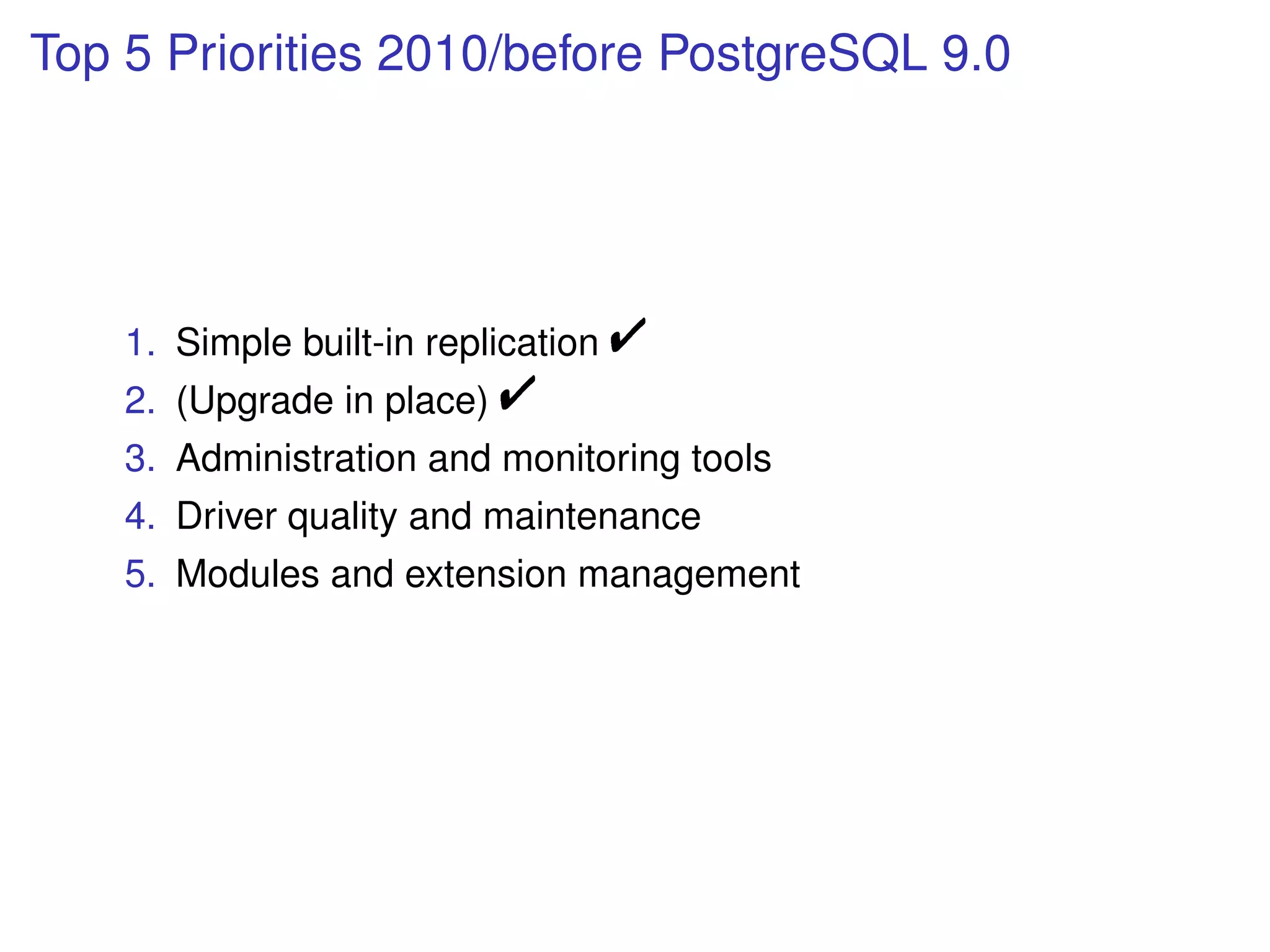 Top 5 Priorities 2010/before PostgreSQL 9.0

1. Simple built-in replication ✔
2. (Upgrade in place) ✔
3. Administration and monitoring tools
4. Driver quality and maintenance
5. Modules and extension management